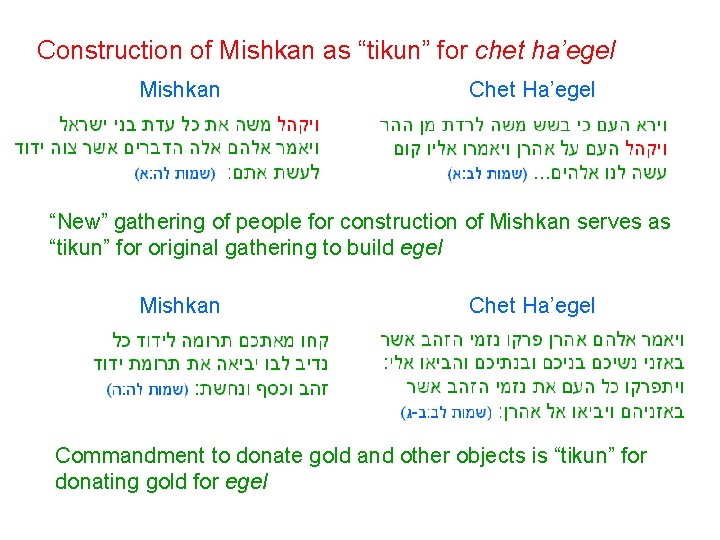 Construction of Mishkan as “tikun” for chet ha’egel

Mishkan

ויקהל משה את כל עדת בני ישראל ויאמר אלהם אלה הדברים אשר צוה ידוד לעשת אתם: (שמות לה:א)

Chet Ha’egel

וירא העם כי בשש משה לרדת מן ההר ויקהל העם על אהרן ויאמרו אליו קום עשה לנו אלהים... (שמות לב:א)

“New” gathering of people for construction of Mishkan serves as “tikun” for original gathering to build egel

Mishkan

קחו מאתכם תרומה לידוד כל נדיב לבו יביאה את תרומת ידוד זהב וכסף ונחשת: (שמות לה:ה)

Chet Ha’egel

ויאמר אלהם אהרן פרקו נזמי הזהב אשר באזני נשיכם בניכם ובנתיכם והביאו אלי: ויתפרקו כל העם את נזמי הזהב אשר באזניהם ויביאו אל אהרן: (שמות לב:ב-ג)

Commandment to donate gold and other objects is “tikun” for donating gold for egel